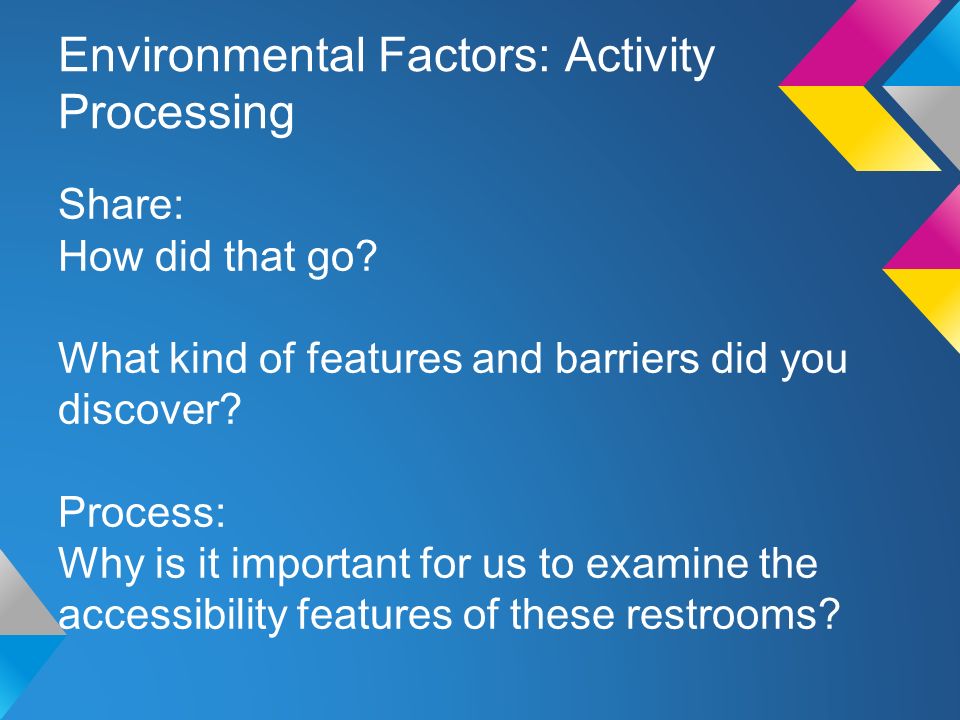 Environmental Factors: Activity Processing

Share:
How did that go?

What kind of features and barriers did you discover?

Process:
Why is it important for us to examine the accessibility features of these restrooms?